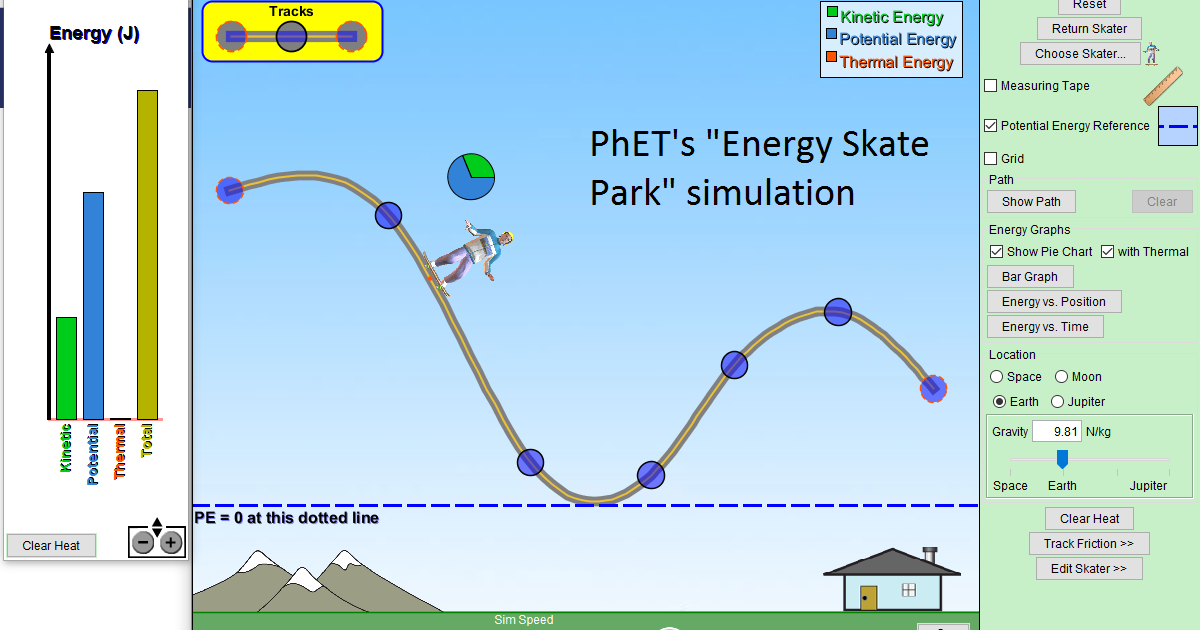 Energy (J)

Kinetic
Potential
Thermal
Total

Clear Heat

Tracks

Kinetic Energy
Potential Energy
Thermal Energy

PhET's "Energy Skate Park" simulation

PE = 0 at this dotted line

Sim Speed

Reset
Return Skater
Choose Skater...
Measuring Tape
Potential Energy Reference
Grid
Path
Show Path
Clear
Energy Graphs
Show Pie Chart
with Thermal
Bar Graph
Energy vs. Position
Energy vs. Time
Location
Space
Moon
Earth
Jupiter
Gravity 9.81 N/kg
Space Earth Jupiter
Clear Heat
Track Friction >>
Edit Skater >>